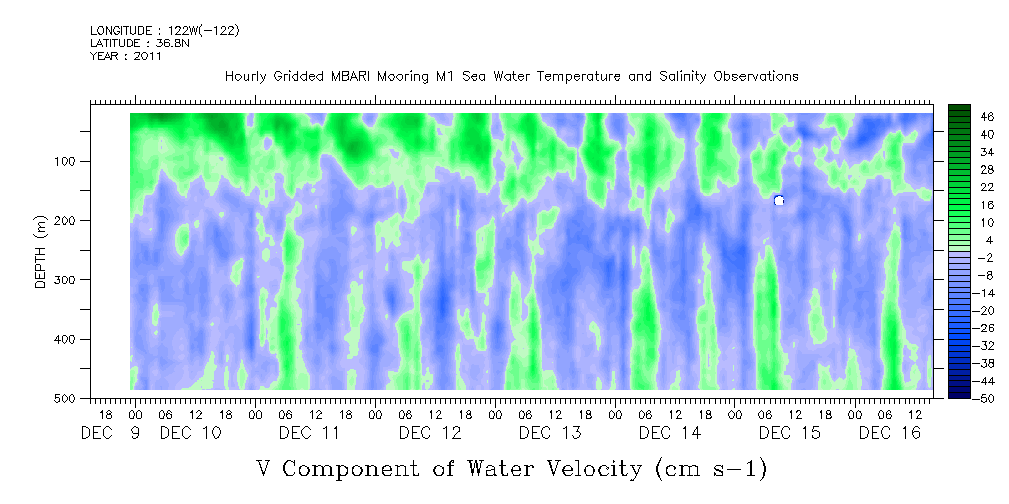 LONGITUDE : 122W(-122)
LATITUDE : 36.8N
YEAR : 2011

Hourly Gridded MBARI Mooring M1 Sea Water Temperature and Salinity Observations

DEPTH (m)

100
200
300
400
500

46
40
34
28
22
16
10
4
-2
-8
-14
-20
-26
-32
-38
-44
-50

18 00 06 12 18 00 06 12 18 00 06 12 18 00 06 12 18 00 06 12 18 00 06 12 18 00 06 12 18 00 06 12

DEC 9 DEC 10 DEC 11 DEC 12 DEC 13 DEC 14 DEC 15 DEC 16

V Component of Water Velocity (cm s-1)